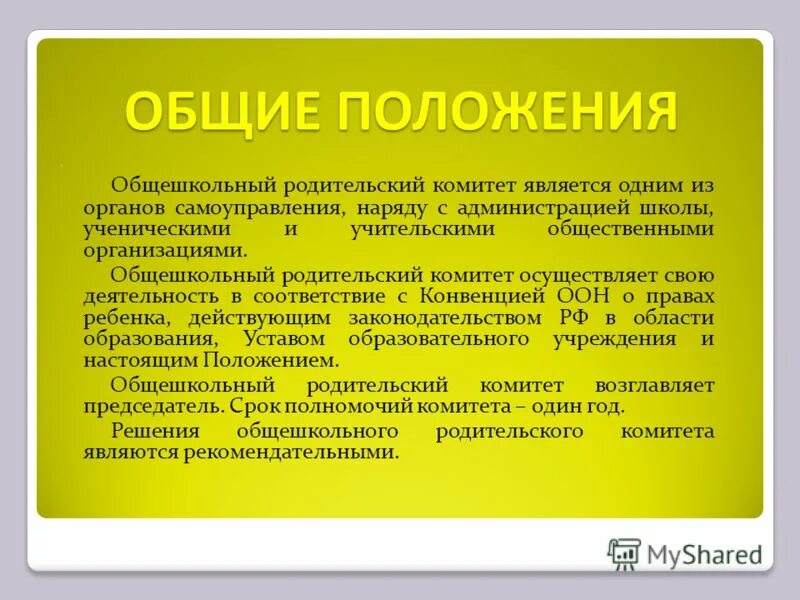 ОБЩИЕ ПОЛОЖЕНИЯ

Общешкольный родительский комитет является одним из органов самоуправления, наряду с администрацией школы, ученическими и учительскими общественными организациями.

Общешкольный родительский комитет осуществляет свою деятельность в соответствие с Конвенцией ООН о правах ребенка, действующим законодательством РФ в области образования, Уставом образовательного учреждения и настоящим Положением.

Общешкольный родительский комитет возглавляет председатель. Срок полномочий комитета – один год.

Решения общешкольного родительского комитета являются рекомендательными.

MyShared